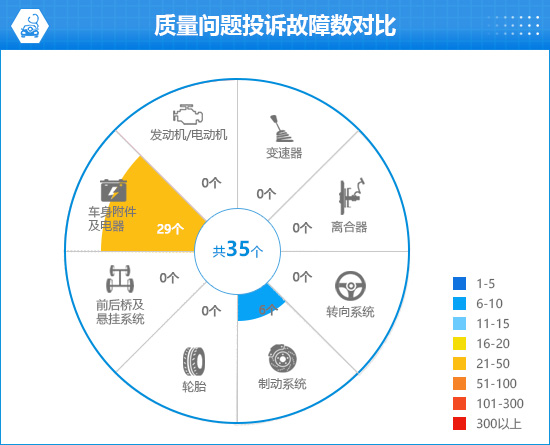 质量问题投诉故障数对比

发动机/电动机
0个

变速器
0个

离合器
0个

转向系统
0个

制动系统
6个

轮胎
0个

前后桥及悬挂系统
0个

车身附件及电器
29个

共35个

1-5
6-10
11-15
16-20
21-50
51-100
101-300
300以上